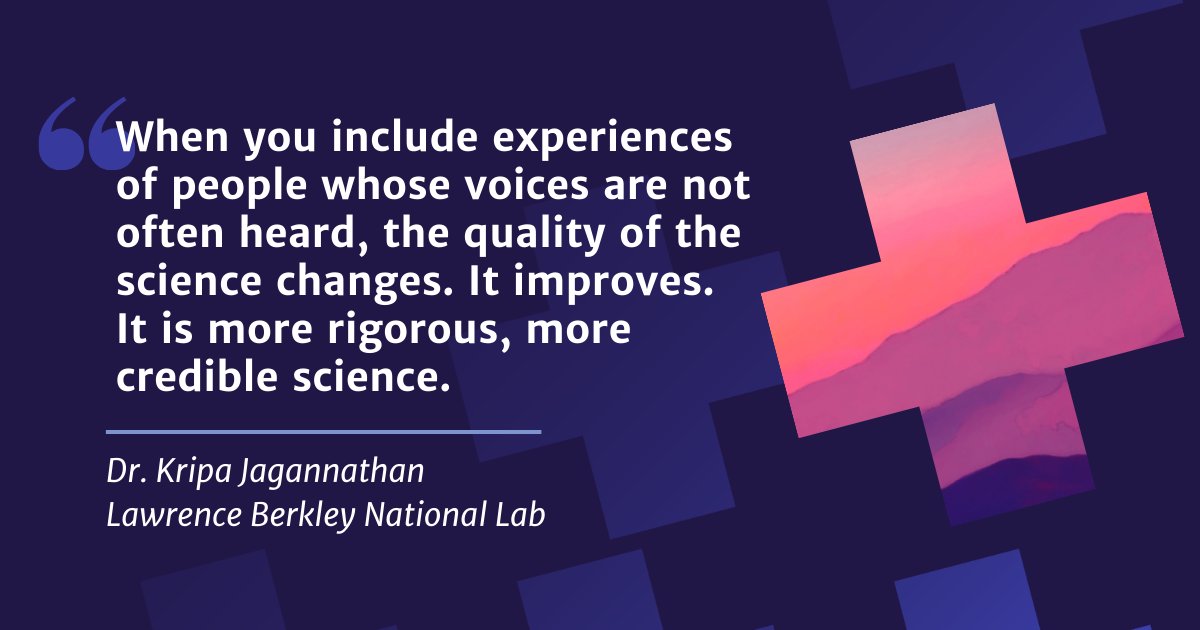 “When you include experiences of people whose voices are not often heard, the quality of the science changes. It improves. It is more rigorous, more credible science.

Dr. Kripa Jagannathan
Lawrence Berkley National Lab